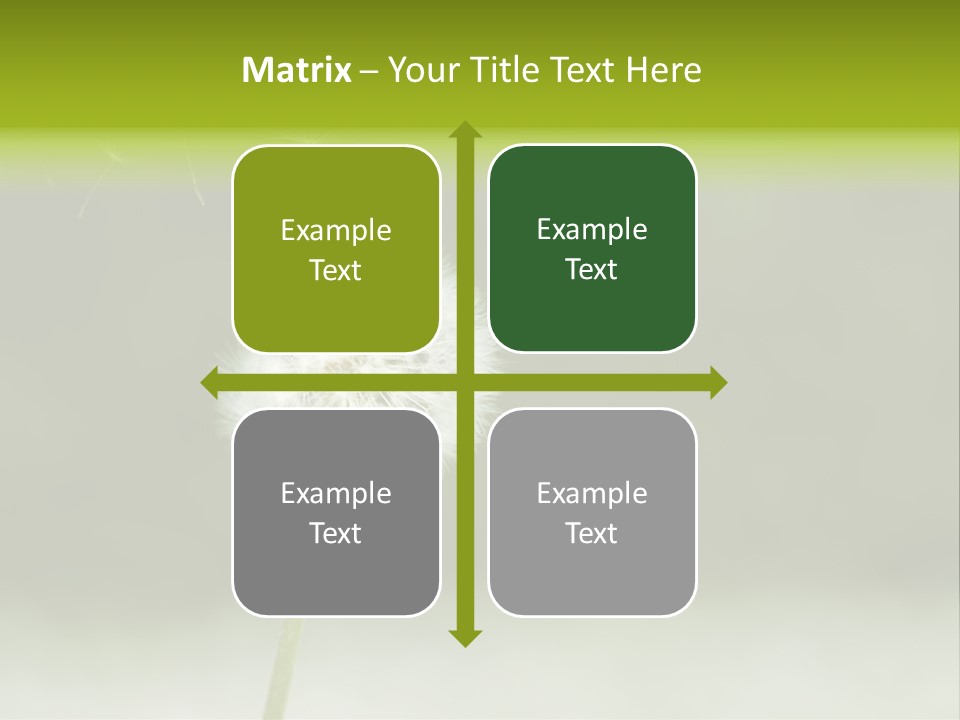 Matrix – Your Title Text Here

Example Text

Example Text

Example Text

Example Text